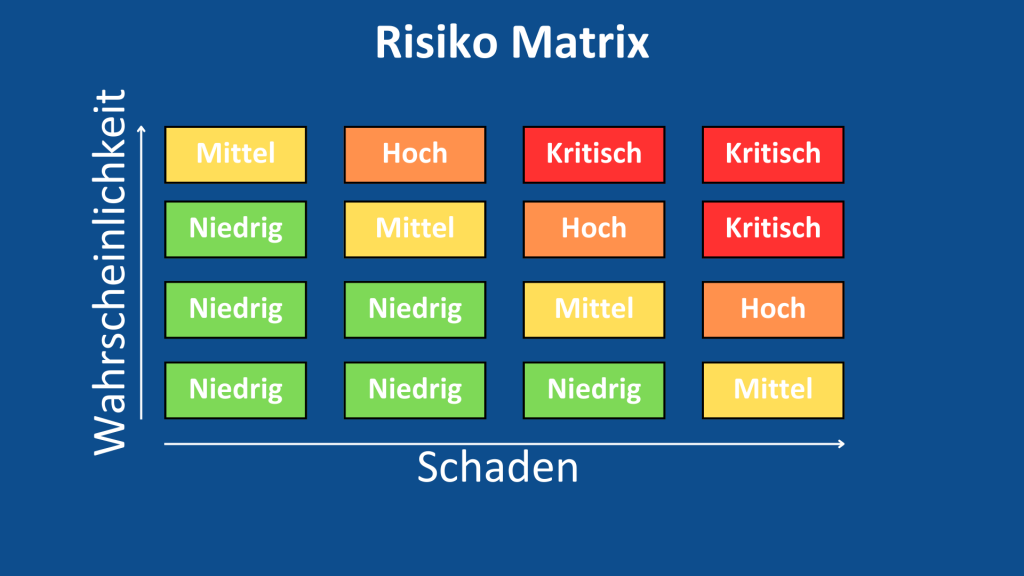 Risiko Matrix

Wahrscheinlichkeit

| Mittel | Hoch | Kritisch | Kritisch |
|---|---|---|---|
| Niedrig | Mittel | Hoch | Kritisch |
| Niedrig | Niedrig | Mittel | Hoch |
| Niedrig | Niedrig | Niedrig | Mittel |

Schaden